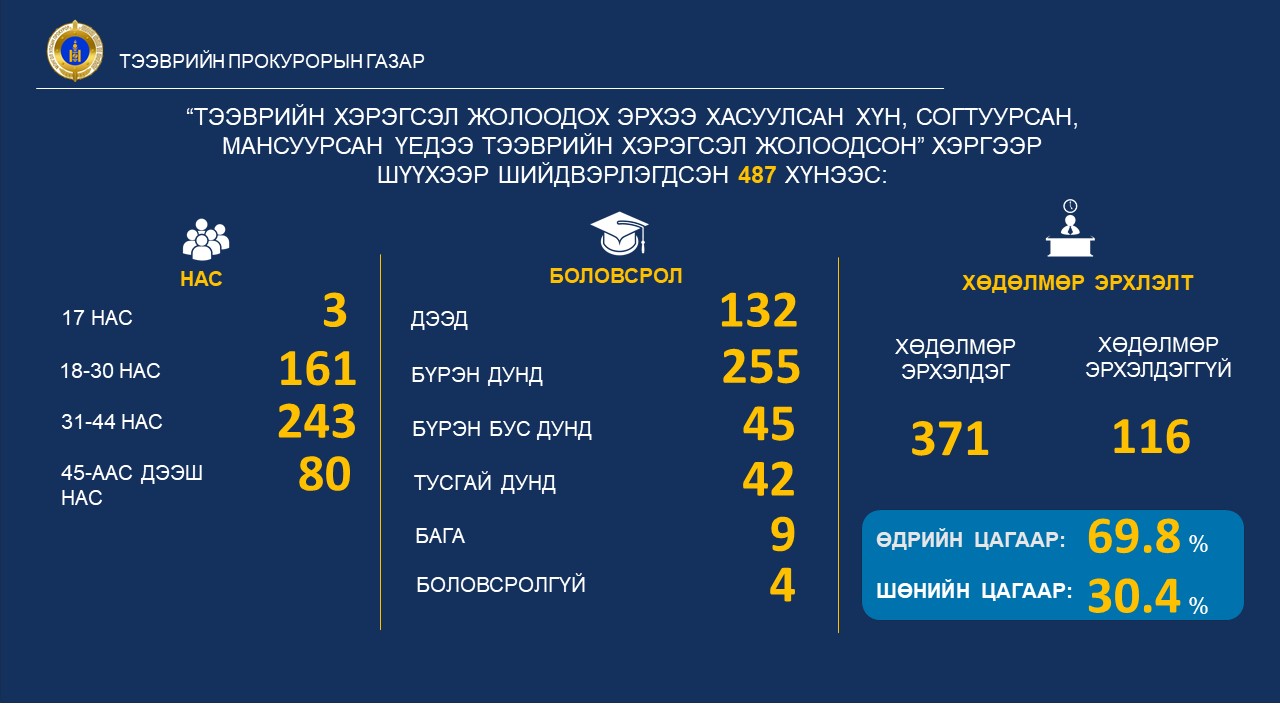 ТЭЭВРИЙН ПРОКУРОРЫН ГАЗАР

“ТЭЭВРИЙН ХЭРЭГСЭЛ ЖОЛООДОХ ЭРХЭЭ ХАСУУЛСАН ХҮН, СОГТУУРСАН, МАНСУУРСАН ҮЕДЭЭ ТЭЭВРИЙН ХЭРЭГСЭЛ ЖОЛООДСОН” ХЭРГЭЭР ШҮҮХЭЭР ШИЙДВЭРЛЭГДСЭН 487 ХҮНЭЭС:

НАС

17 НАС 3

18-30 НАС 161

31-44 НАС 243

45-ААС ДЭЭШ НАС 80

БОЛОВСРОЛ

ДЭЭД 132

БҮРЭН ДУНД 255

БҮРЭН БУС ДУНД 45

ТУСГАЙ ДУНД 42

БАГА 9

БОЛОВСРОЛГҮЙ 4

ХӨДӨЛМӨР ЭРХЛЭЛТ

ХӨДӨЛМӨР ЭРХЭЛДЭГ 371

ХӨДӨЛМӨР ЭРХЭЛДЭГГҮЙ 116

ӨДРИЙН ЦАГААР: 69.8 %

ШӨНИЙН ЦАГААР: 30.4 %